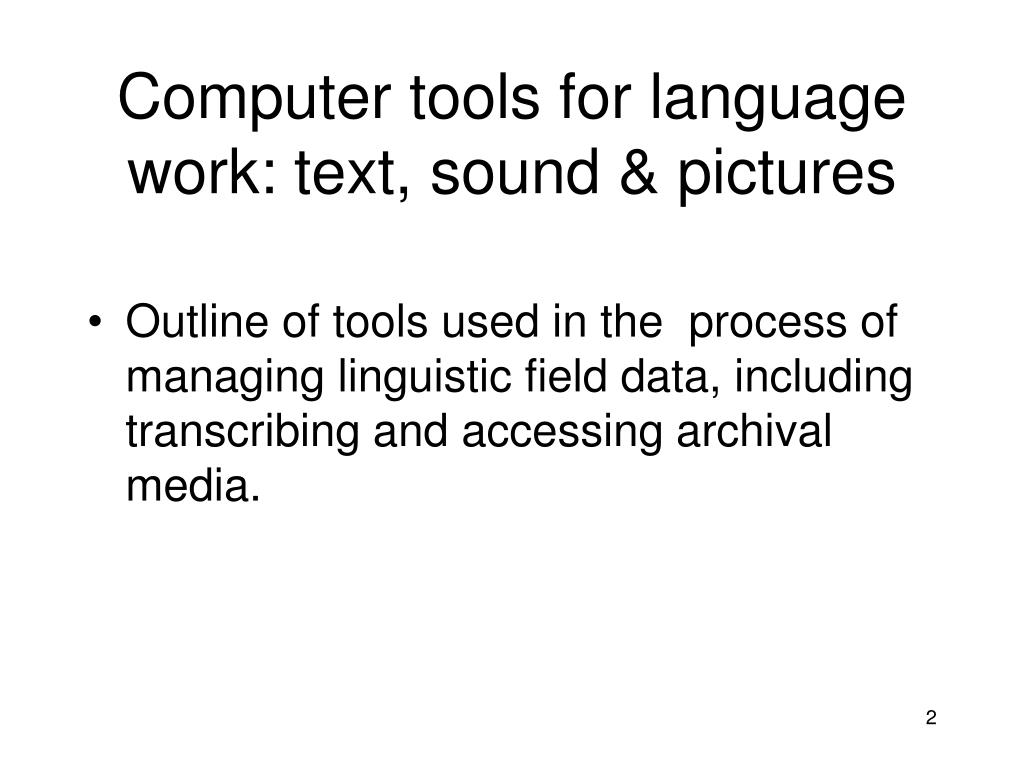 Computer tools for language work: text, sound & pictures

• Outline of tools used in the process of managing linguistic field data, including transcribing and accessing archival media.

2